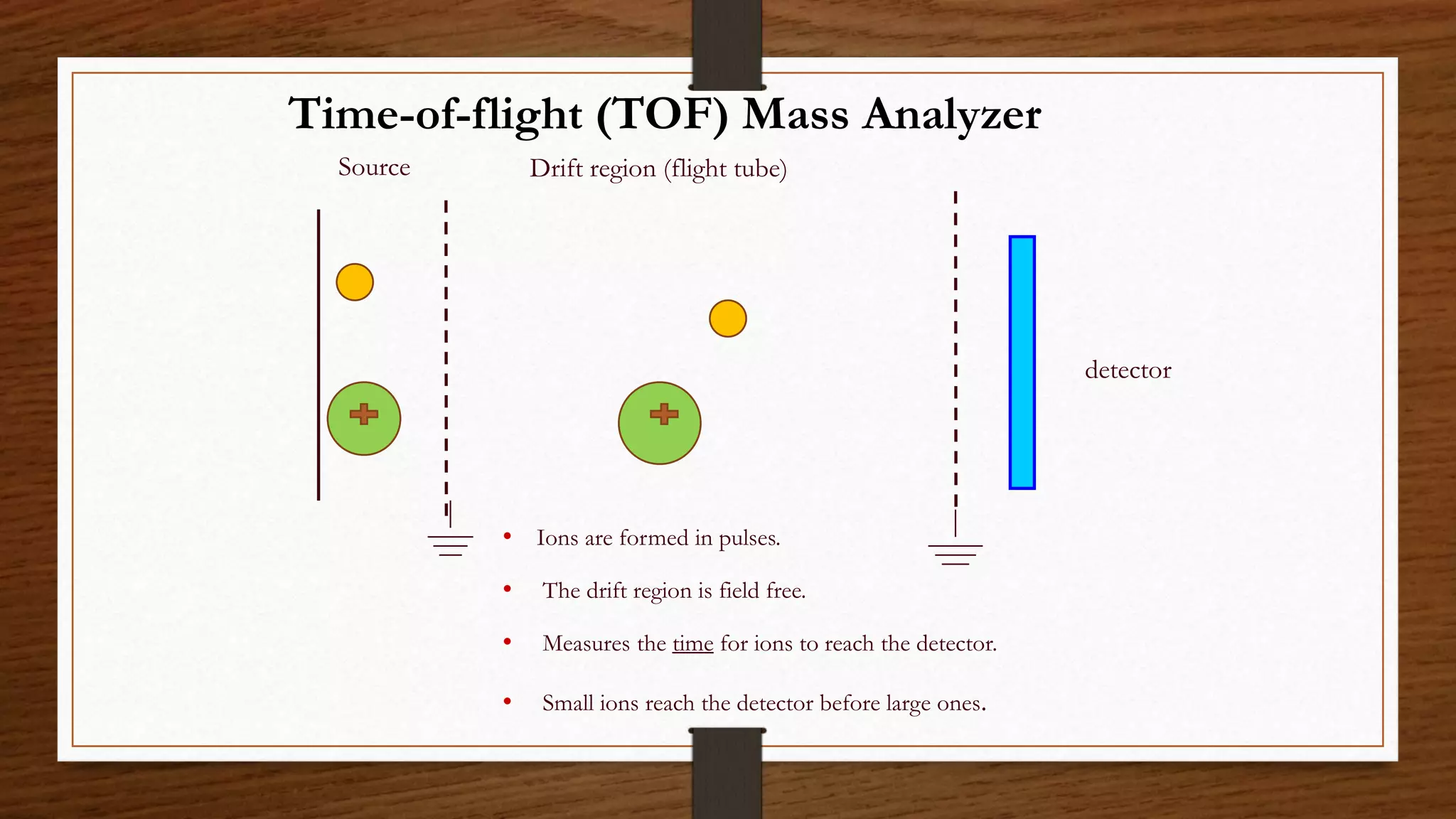 Time-of-flight (TOF) Mass Analyzer

Source

Drift region (flight tube)

+

+

detector

• Ions are formed in pulses.

• The drift region is field free.

• Measures the time for ions to reach the detector.

• Small ions reach the detector before large ones.